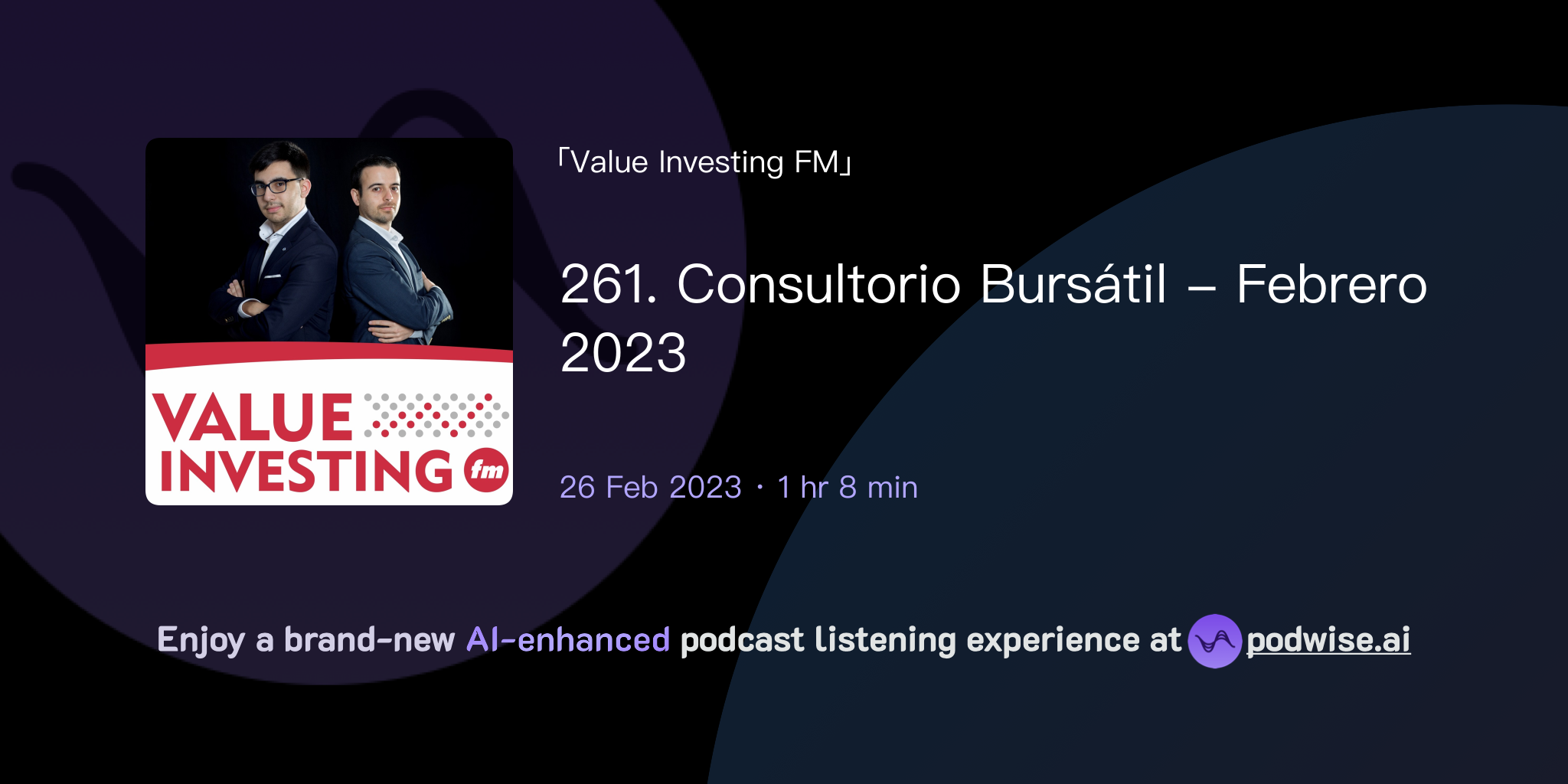 VALUE INVESTING fm

「Value Investing FM」

261. Consultorio Bursátil – Febrero 2023

26 Feb 2023 · 1 hr 8 min

Enjoy a brand-new AI-enhanced podcast listening experience at podwise.ai